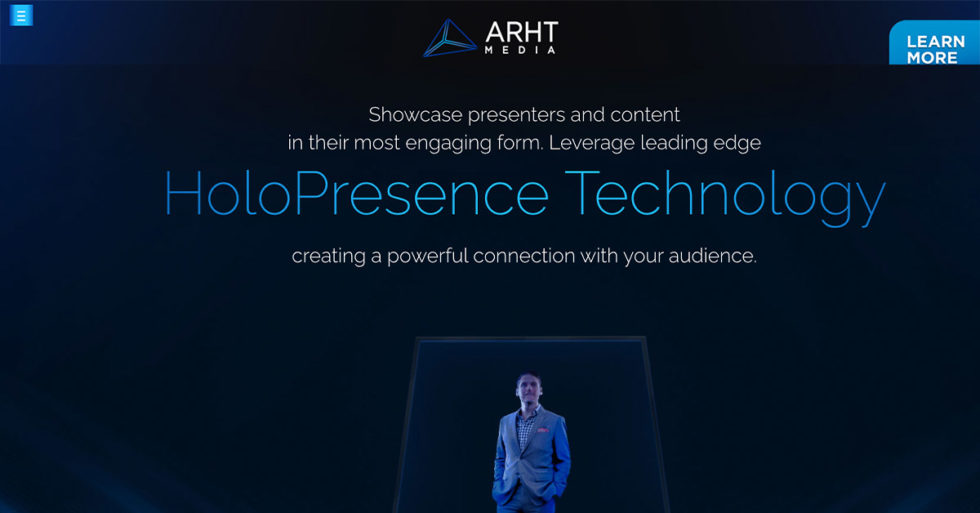 ARHT MEDIA

LEARN MORE

Showcase presenters and content in their most engaging form. Leverage leading edge

HoloPresence Technology

creating a powerful connection with your audience.